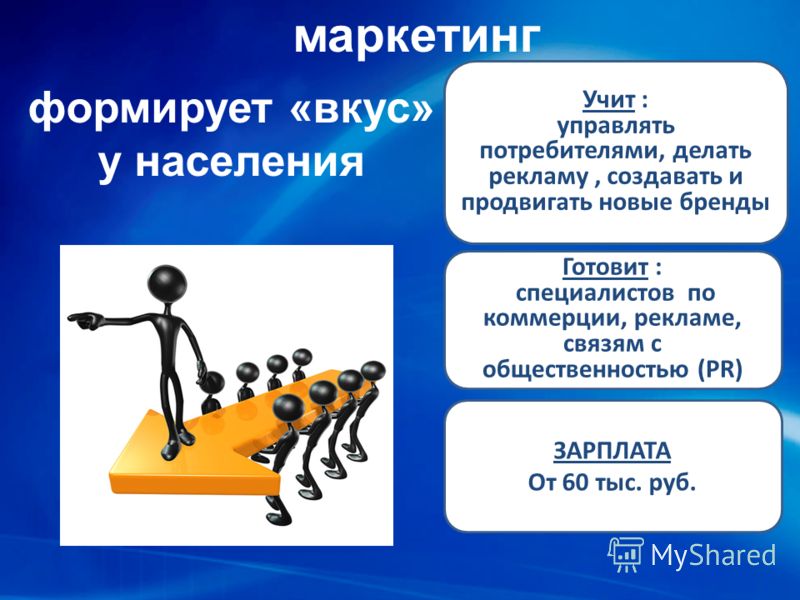 маркетинг

формирует «вкус» у населения

Учит : управлять потребителями, делать рекламу , создавать и продвигать новые бренды

Готовит : специалистов по коммерции, рекламе, связям с общественностью (PR)

ЗАРПЛАТА
От 60 тыс. руб.

MyShared